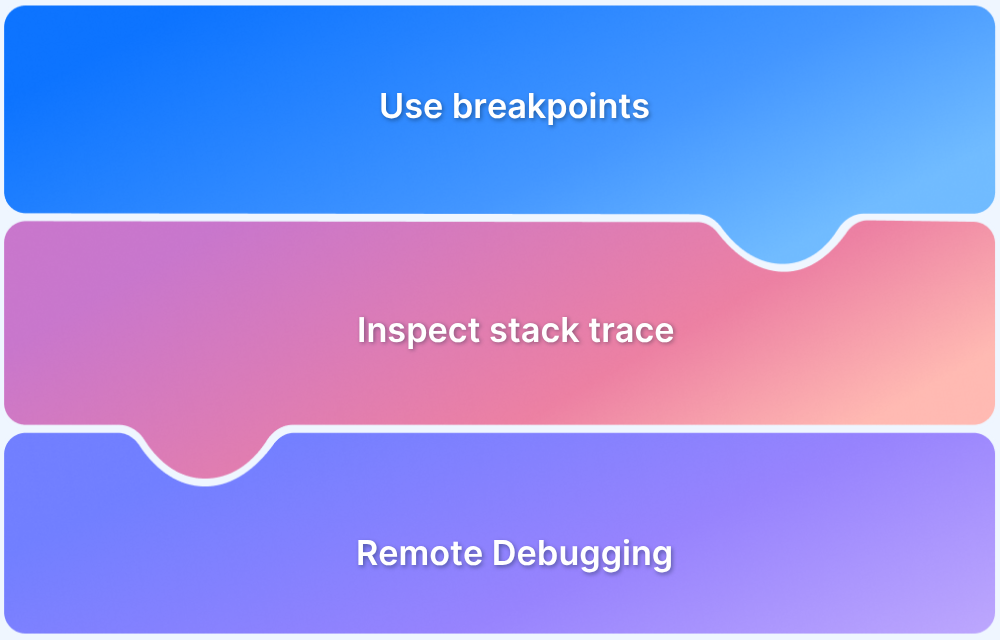 Use breakpoints

Inspect stack trace

Remote Debugging